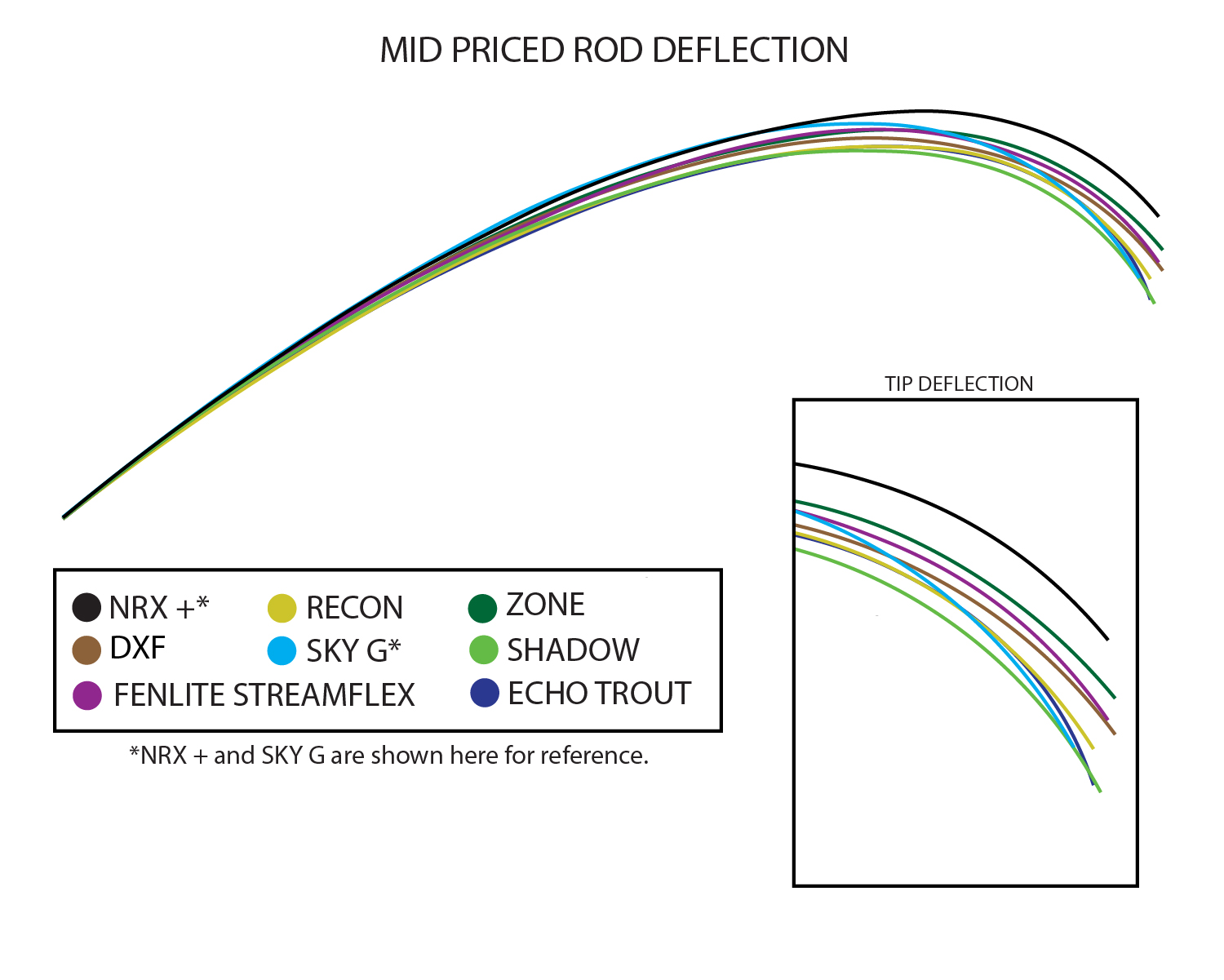 MID PRICED ROD DEFLECTION

TIP DEFLECTION

NRX +*
DXF
FENLITE STREAMFLEX
RECON
SKY G*
ZONE
SHADOW
ECHO TROUT

*NRX + and SKY G are shown here for reference.